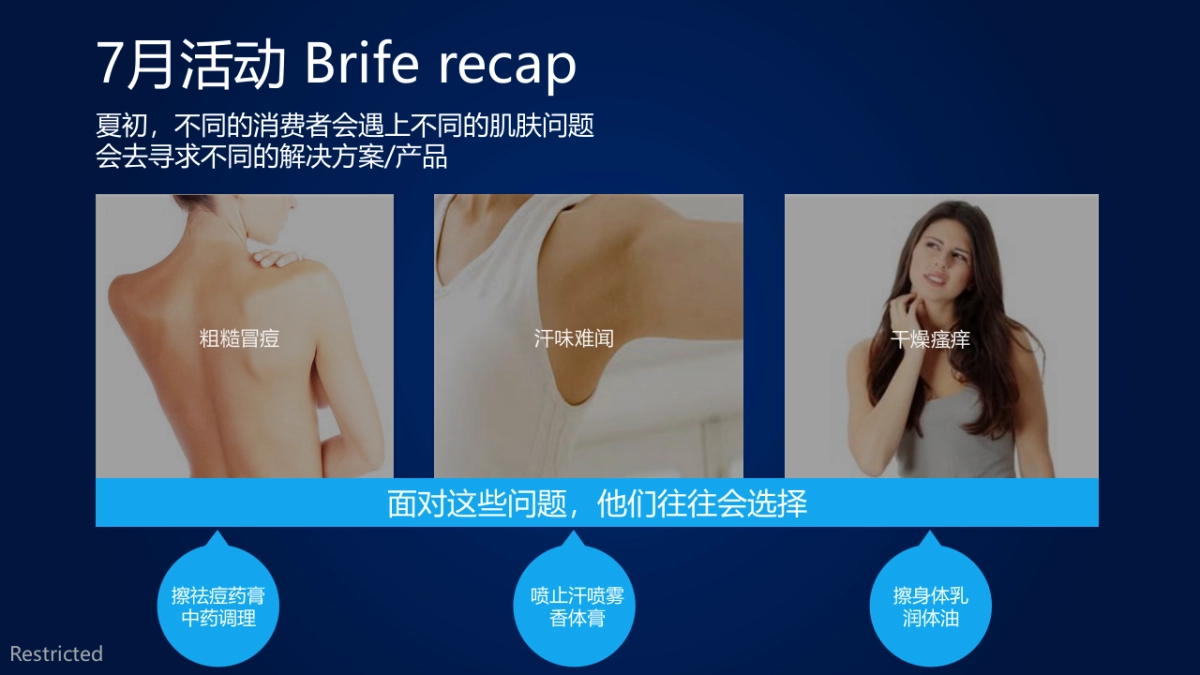 7月活动 Brife recap

夏初，不同的消费者会遇上不同的肌肤问题
会去寻求不同的解决方案/产品

粗糙冒痘

汗味难闻

干燥瘙痒

面对这些问题，他们往往会选择

擦祛痘药膏
中药调理

喷止汗喷雾
香体膏

擦身体乳
润体油

Restricted